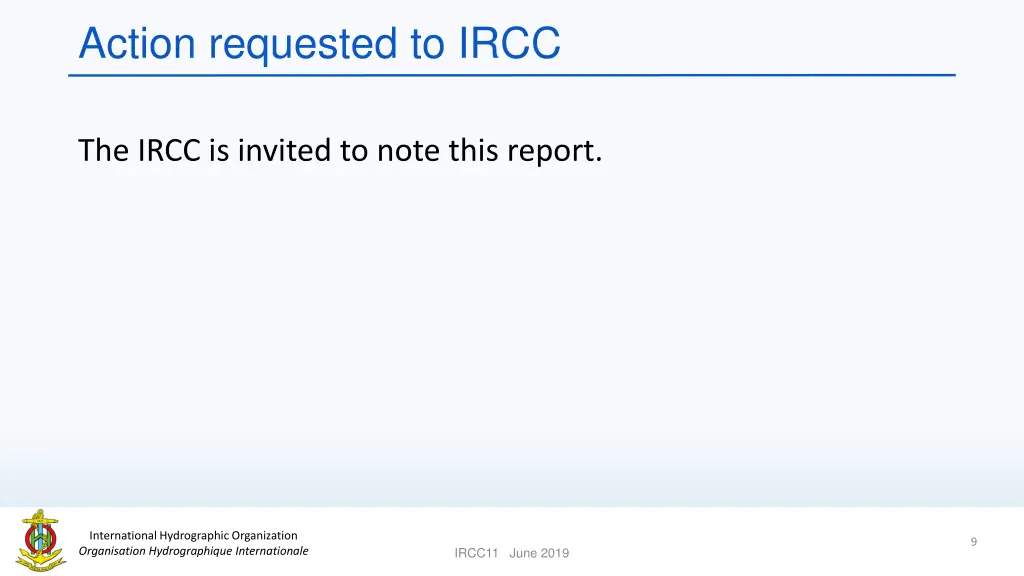 Action requested to IRCC

The IRCC is invited to note this report.

International Hydrographic Organization
Organisation Hydrographique Internationale

IRCC11 June 2019

9